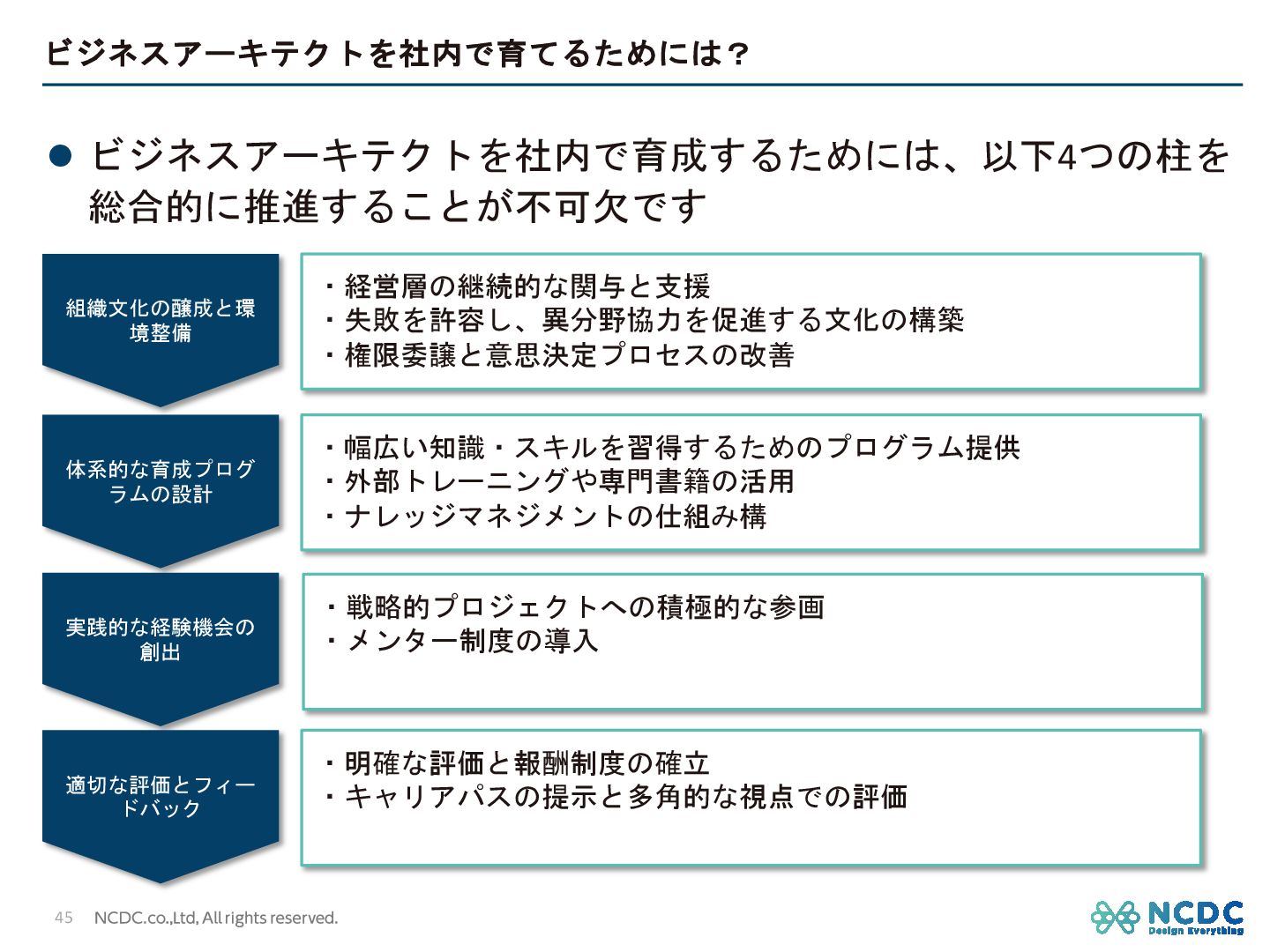 ビジネスアーキテクトを社内で育てるためには？

● ビジネスアーキテクトを社内で育成するためには、以下4つの柱を総合的に推進することが不可欠です

組織文化の醸成と環境整備

・経営層の継続的な関与と支援
・失敗を許容し、異分野協力を促進する文化の構築
・権限委譲と意思決定プロセスの改善

体系的な育成プログラムの設計

・幅広い知識・スキルを習得するためのプログラム提供
・外部トレーニングや専門書籍の活用
・ナレッジマネジメントの仕組み構

実践的な経験機会の創出

・戦略的プロジェクトへの積極的な参画
・メンター制度の導入

適切な評価とフィードバック

・明確な評価と報酬制度の確立
・キャリアパスの提示と多角的な視点での評価

45 NCDC.co.,Ltd, All rights reserved.

NCDC Design Everything